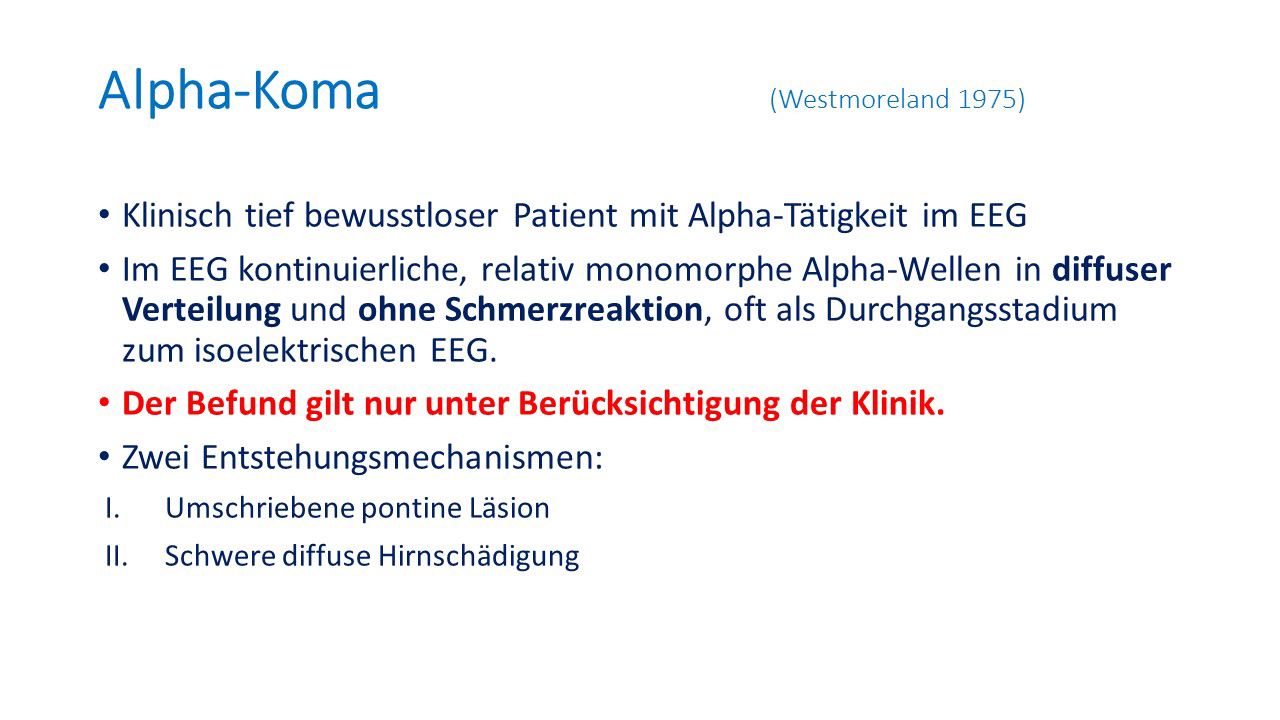 Alpha-Koma (Westmoreland 1975)

• Klinisch tief bewusstloser Patient mit Alpha-Tätigkeit im EEG

• Im EEG kontinuierliche, relativ monomorphe Alpha-Wellen in diffuser Verteilung und ohne Schmerzreaktion, oft als Durchgangsstadium zum isoelektrischen EEG.

• Der Befund gilt nur unter Berücksichtigung der Klinik.

• Zwei Entstehungsmechanismen:

I. Umschriebene pontine Läsion

II. Schwere diffuse Hirnschädigung